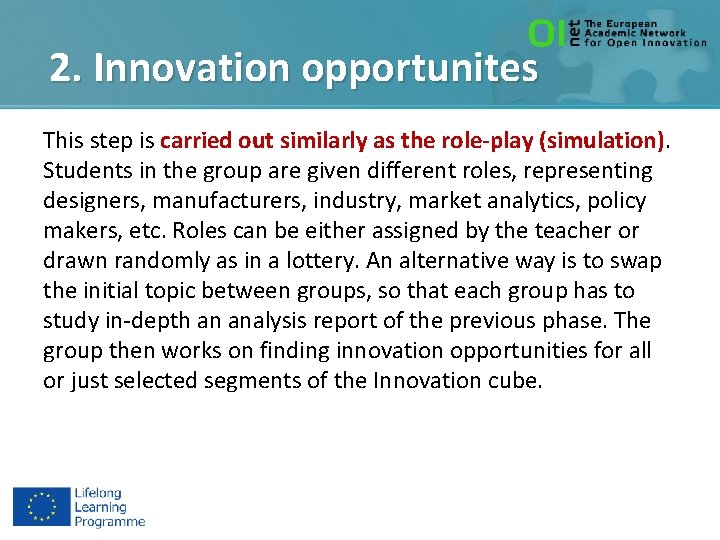 OI net The European Academic Network for Open Innovation

2. Innovation opportunites

This step is carried out similarly as the role-play (simulation). Students in the group are given different roles, representing designers, manufacturers, industry, market analytics, policy makers, etc. Roles can be either assigned by the teacher or drawn randomly as in a lottery. An alternative way is to swap the initial topic between groups, so that each group has to study in-depth an analysis report of the previous phase. The group then works on finding innovation opportunities for all or just selected segments of the Innovation cube.

Lifelong Learning Programme